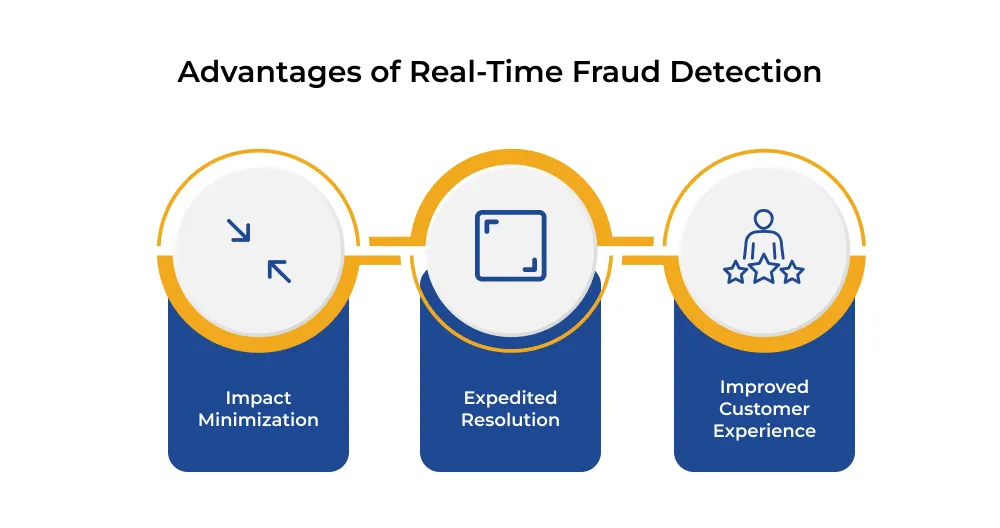 Advantages of Real-Time Fraud Detection

Impact Minimization

Expedited Resolution

Improved Customer Experience